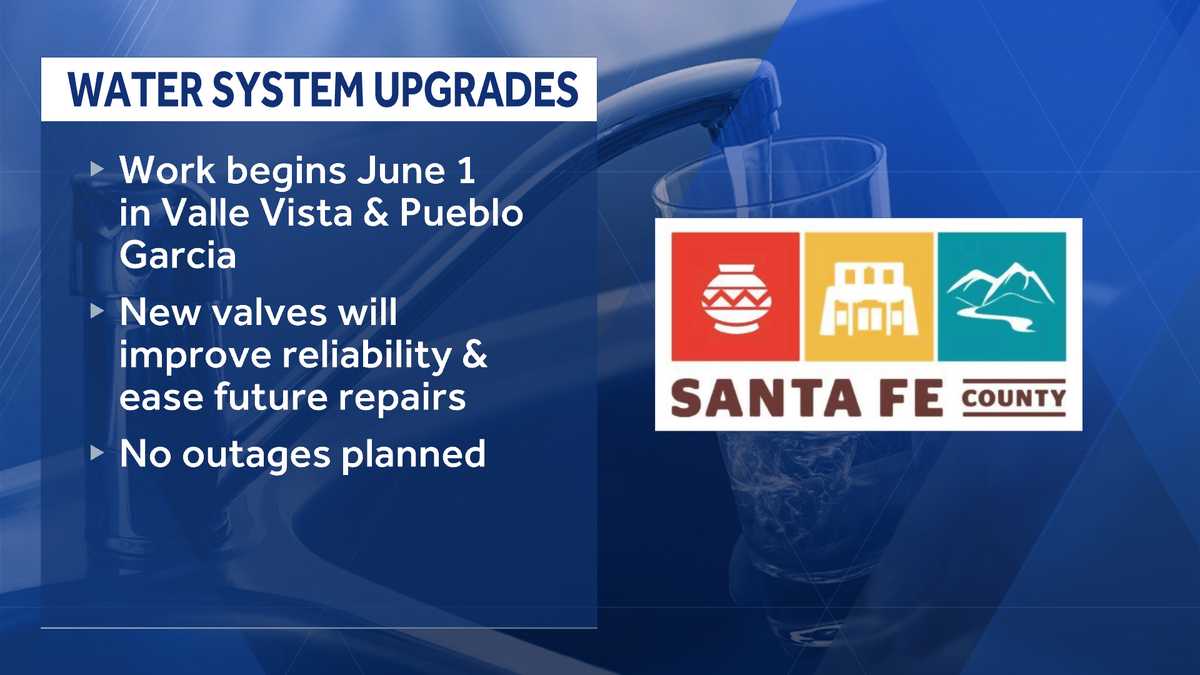 WATER SYSTEM UPGRADES

▸ Work begins June 1 in Valle Vista & Pueblo Garcia

▸ New valves will improve reliability & ease future repairs

▸ No outages planned

SANTA FE COUNTY